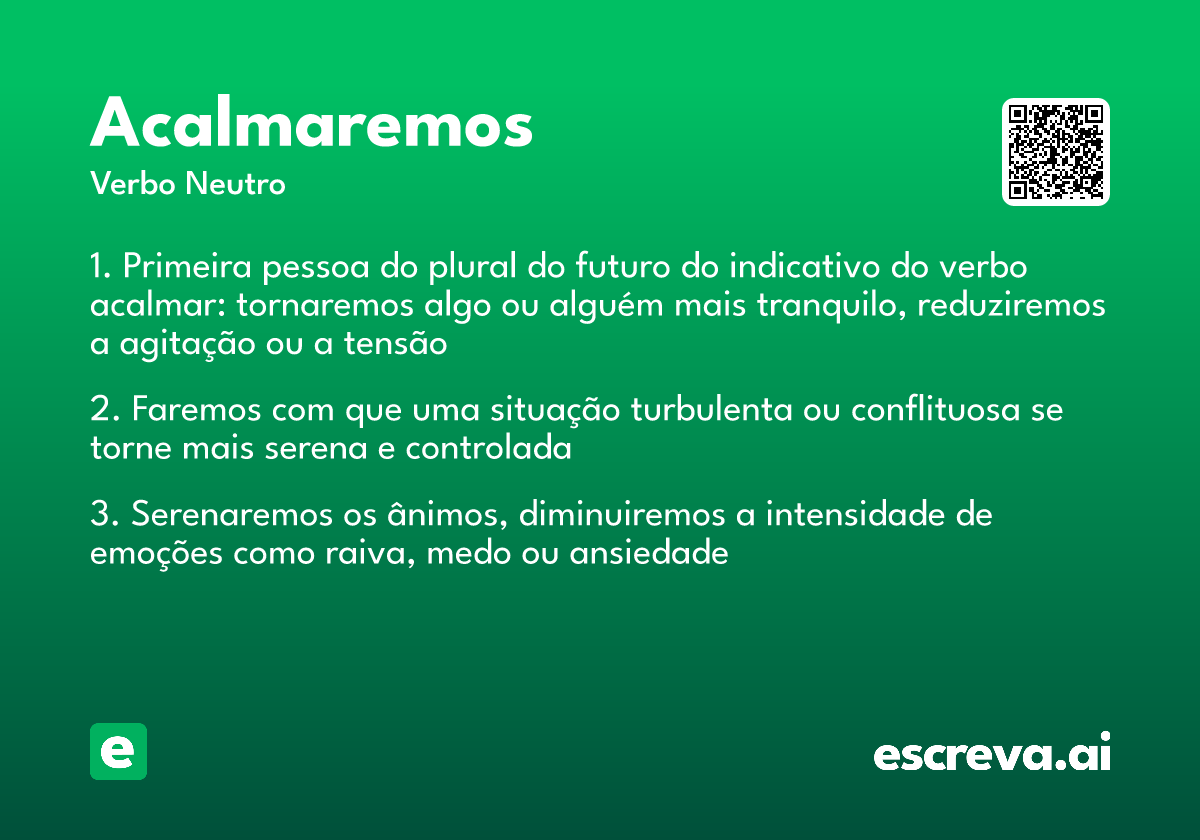 Acalmaremos

Verbo Neutro

1. Primeira pessoa do plural do futuro do indicativo do verbo acalmar: tornaremos algo ou alguém mais tranquilo, reduziremos a agitação ou a tensão

2. Faremos com que uma situação turbulenta ou conflituosa se torne mais serena e controlada

3. Serenaremos os ânimos, diminuiremos a intensidade de emoções como raiva, medo ou ansiedade

e

escreva.ai